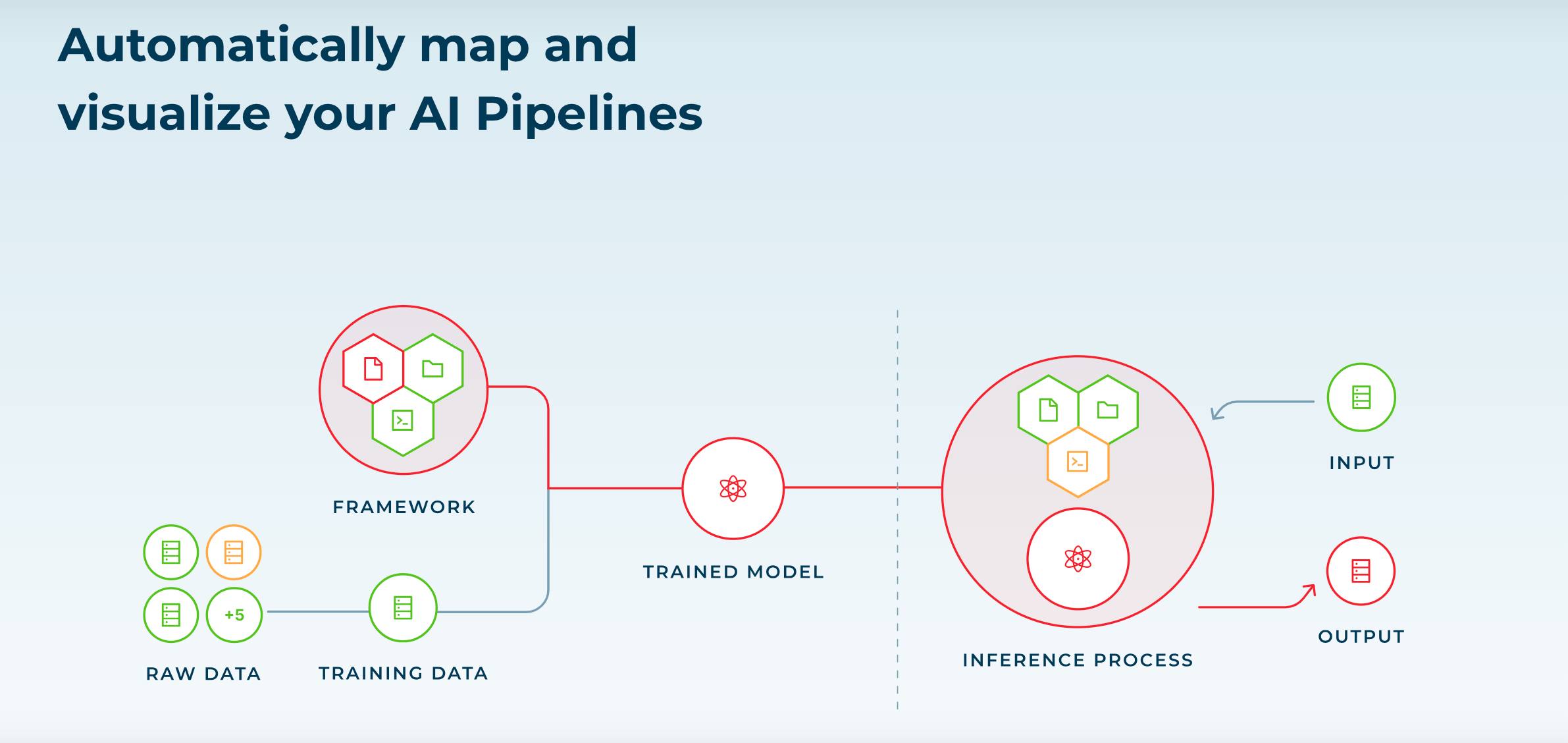 Automatically map and visualize your AI Pipelines

FRAMEWORK

+5

RAW DATA

TRAINING DATA

TRAINED MODEL

INFERENCE PROCESS

INPUT

OUTPUT